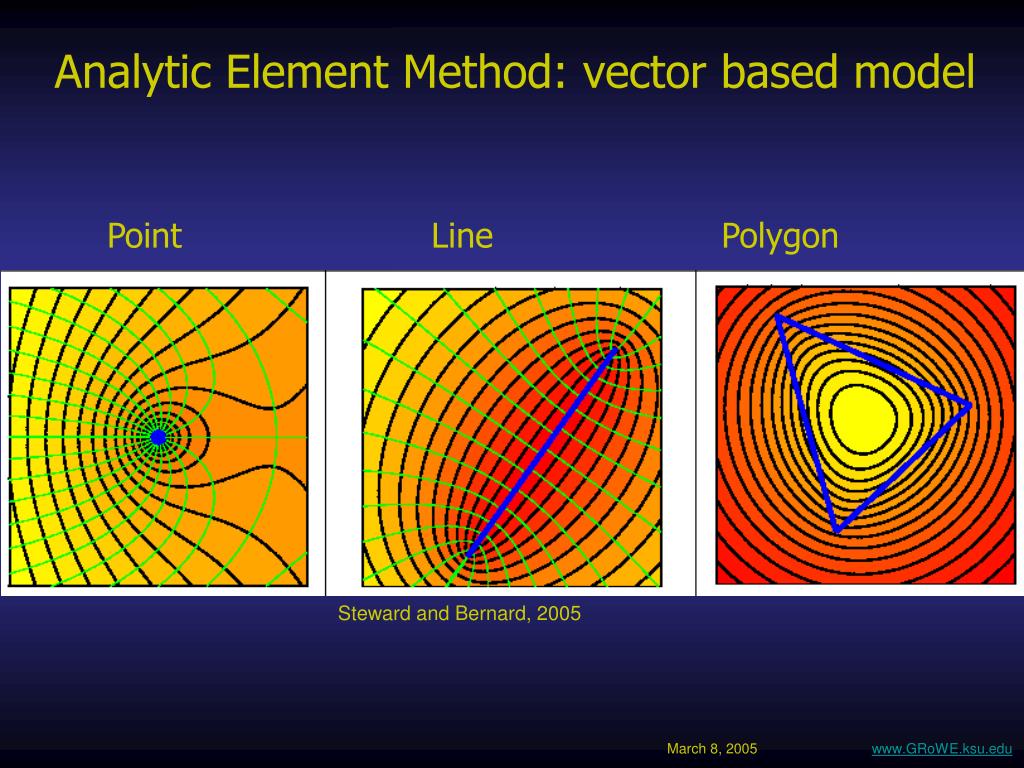 Analytic Element Method: vector based model

Point

Line

Polygon

Steward and Bernard, 2005

March 8, 2005

www.GRoWE.ksu.edu